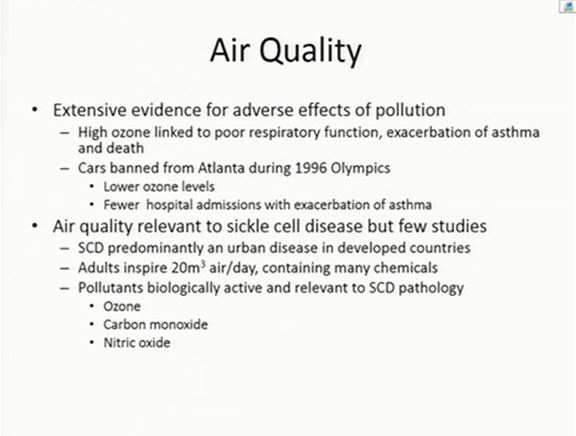 Air Quality

• Extensive evidence for adverse effects of pollution
– High ozone linked to poor respiratory function, exacerbation of asthma and death
– Cars banned from Atlanta during 1996 Olympics
• Lower ozone levels
• Fewer hospital admissions with exacerbation of asthma
• Air quality relevant to sickle cell disease but few studies
– SCD predominantly an urban disease in developed countries
– Adults inspire $20m^3$ air/day, containing many chemicals
– Pollutants biologically active and relevant to SCD pathology
• Ozone
• Carbon monoxide
• Nitric oxide